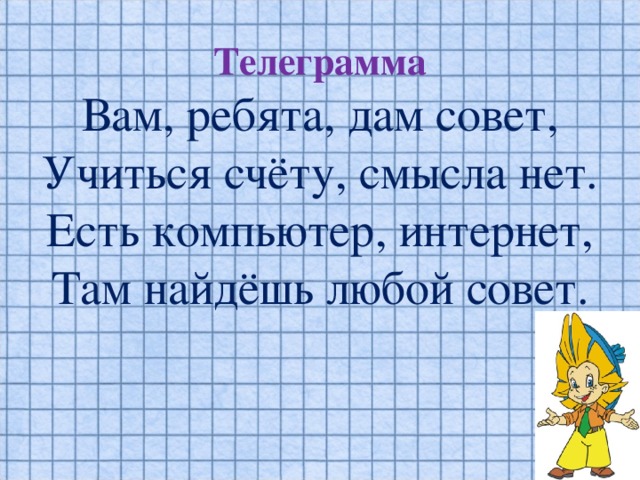 Телеграмма

Вам, ребята, дам совет,
Учиться счёту, смысла нет.
Есть компьютер, интернет,
Там найдёшь любой совет.